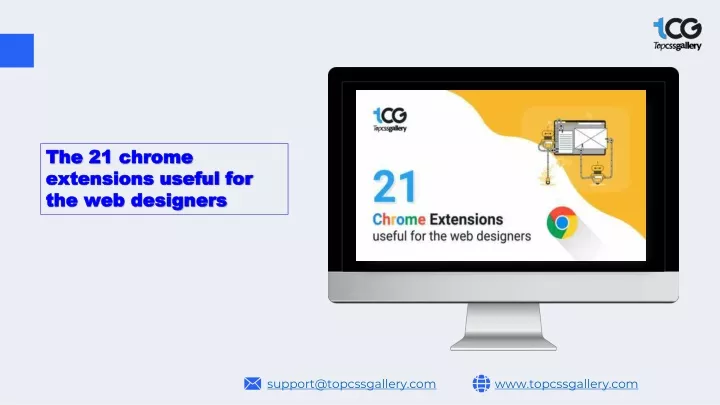 tCG
Topcssgallery

The 21 chrome extensions useful for the web designers

tCG
Topcssgallery

21
Chrome Extensions
useful for the web designers

support@topcssgallery.com
www.topcssgallery.com